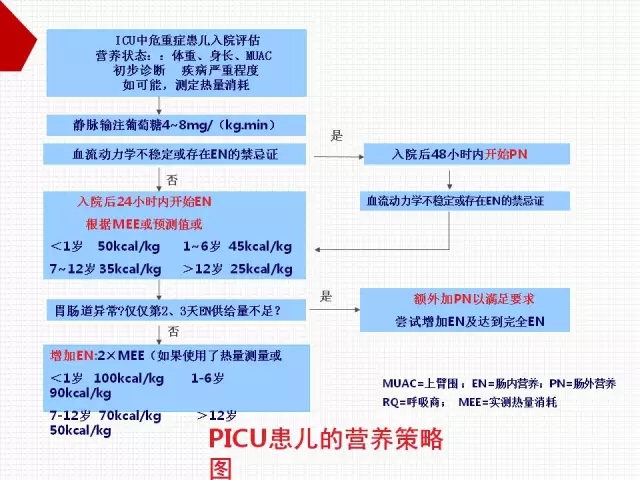 ICU中危重症患儿入院评估
营养状态：：体重、身长、MUAC
初步诊断　疾病严重程度
如可能，测定热量消耗

静脉输注葡萄糖4~8mg/（kg.min）

血流动力学不稳定或存在EN的禁忌证

是

入院后48小时内开始PN

血流动力学不稳定或存在EN的禁忌证

否

入院后24小时内开始EN
根据MEE或预测值或
＜1岁　50kcal/kg　　1~6岁　45kcal/kg
7~12岁 35kcal/kg　　＞12岁　25kcal/kg

胃肠道异常?仅仅第2、3天EN供给量不足？

是

额外加PN以满足要求
尝试增加EN及达到完全EN

否

增加EN:2×MEE（如果使用了热量测量或
＜1岁　100kcal/kg　　1-6岁 90kcal/kg
7-12岁　70kcal/kg　　＞12岁 50kcal/kg

MUAC=上臂围；EN=肠内营养；PN=肠外营养
RQ=呼吸商；　MEE=实测热量消耗

PICU患儿的营养策略图